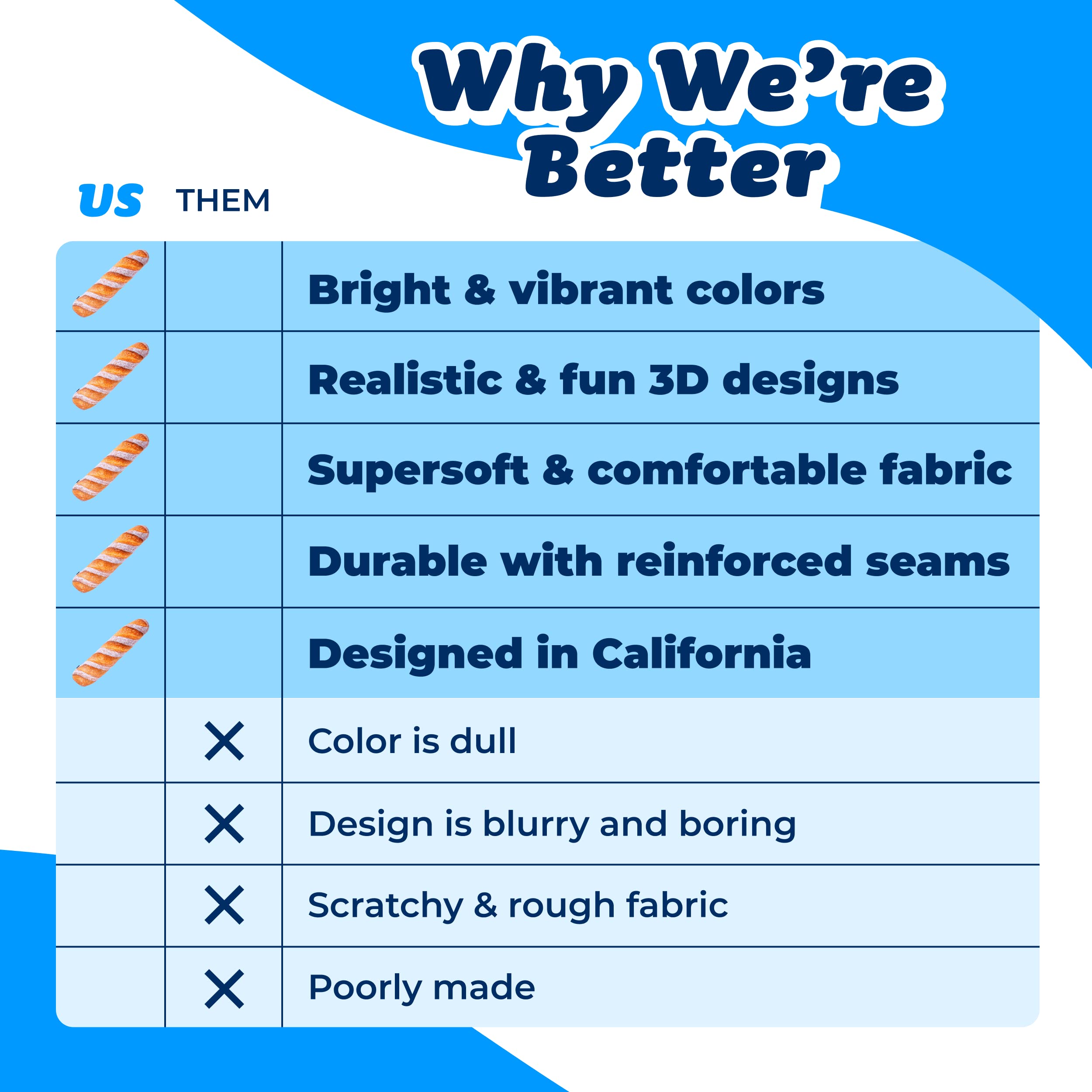 Why We're Better

| US | THEM | |
|---|---|---|
| | | Bright & vibrant colors |
| | | Realistic & fun 3D designs |
| | | Supersoft & comfortable fabric |
| | | Durable with reinforced seams |
| | | Designed in California |
| | ✕ | Color is dull |
| | ✕ | Design is blurry and boring |
| | ✕ | Scratchy & rough fabric |
| | ✕ | Poorly made |